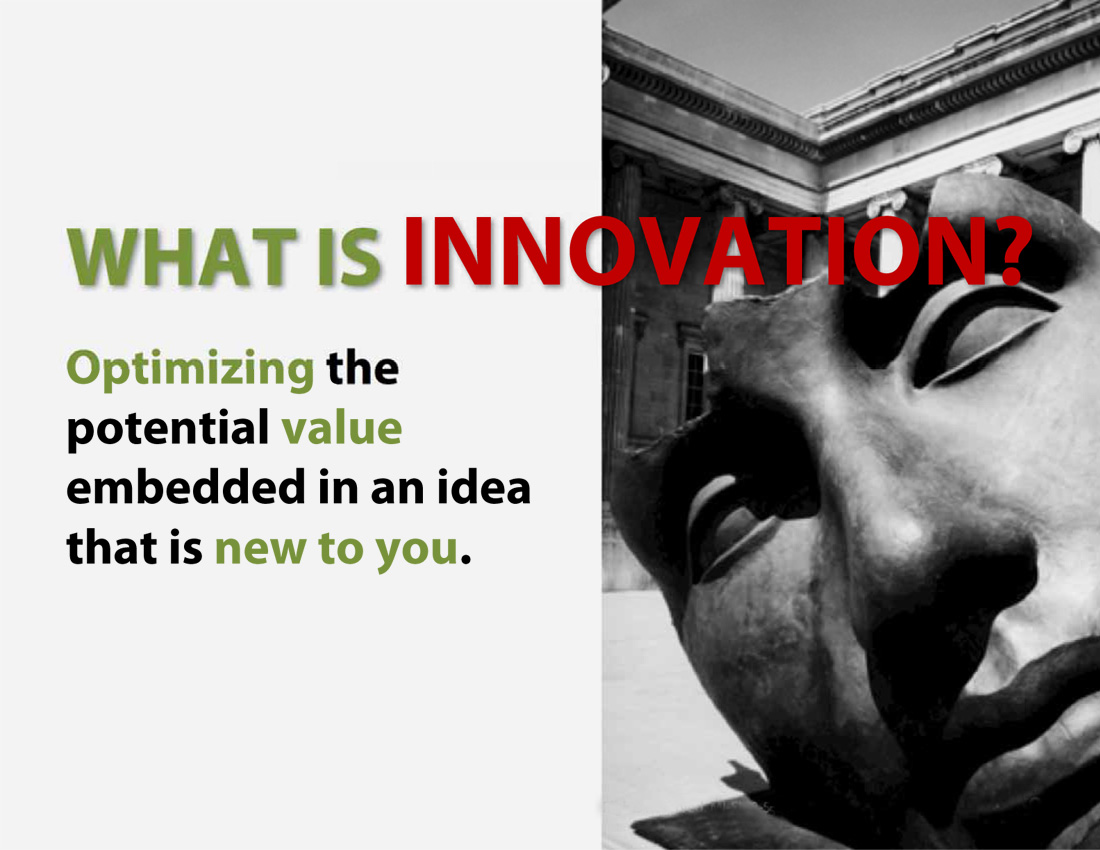 WHAT IS INNOVATION?

Optimizing the potential value embedded in an idea that is new to you.